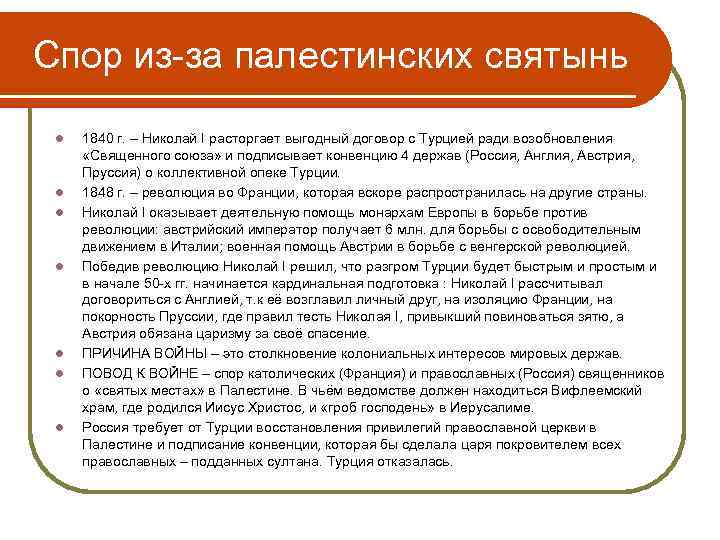 Спор из-за палестинских святынь

- 1840 г. – Николай I расторгает выгодный договор с Турцией ради возобновления «Священного союза» и подписывает конвенцию 4 держав (Россия, Англия, Австрия, Пруссия) о коллективной опеке Турции.
- 1848 г. – революция во Франции, которая вскоре распространилась на другие страны.
- Николай I оказывает деятельную помощь монархам Европы в борьбе против революции: австрийский император получает 6 млн. для борьбы с освободительным движением в Италии; военная помощь Австрии в борьбе с венгерской революцией.
- Победив революцию Николай I решил, что разгром Турции будет быстрым и простым и в начале 50-х гг. начинается кардинальная подготовка : Николай I рассчитывал договориться с Англией, т.к её возглавил личный друг, на изоляцию Франции, на покорность Пруссии, где правил тесть Николая I, привыкший повиноваться зятю, а Австрия обязана царизму за своё спасение.
- ПРИЧИНА ВОЙНЫ – это столкновение колониальных интересов мировых держав.
- ПОВОД К ВОЙНЕ – спор католических (Франция) и православных (Россия) священников о «святых местах» в Палестине. В чьём ведомстве должен находиться Вифлеемский храм, где родился Иисус Христос, и «гроб господень» в Иерусалиме.
- Россия требует от Турции восстановления привилегий православной церкви в Палестине и подписание конвенции, которая бы сделала царя покровителем всех православных – подданных султана. Турция отказалась.